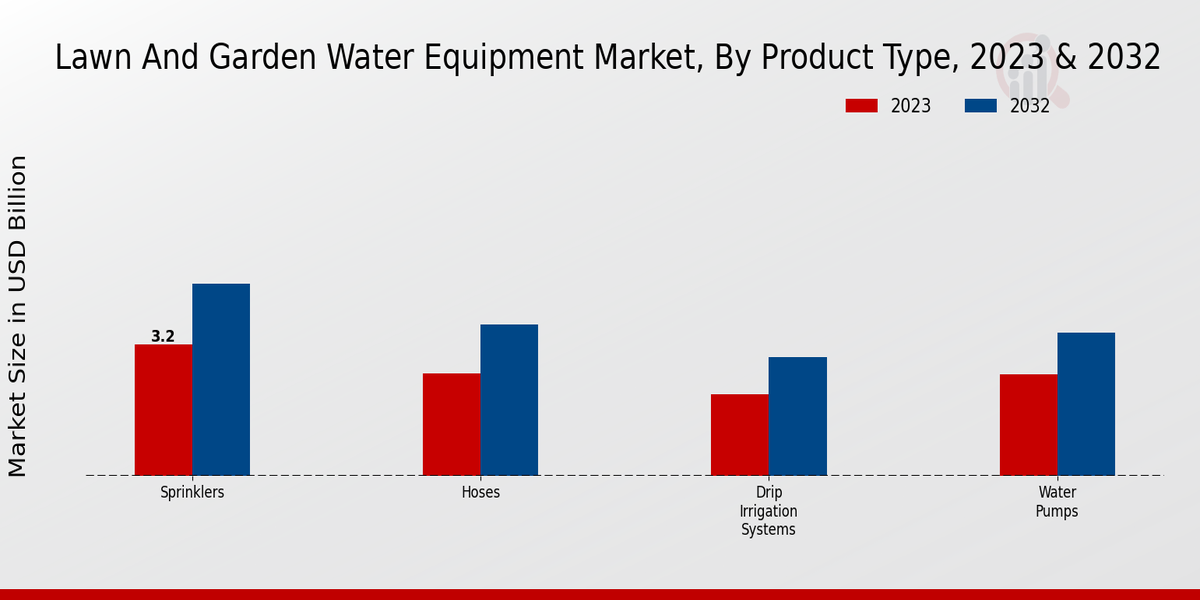 Lawn And Garden Water Equipment Market, By Product Type, 2023 & 2032

2023
2032

Market Size in USD Billion

3.2

Sprinklers
Hoses
Drip Irrigation Systems
Water Pumps